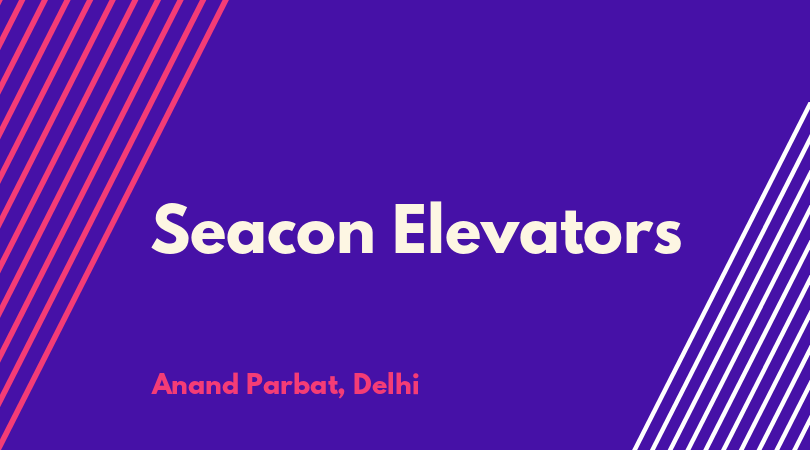 Seacon Elevators

Anand Parbat, Delhi